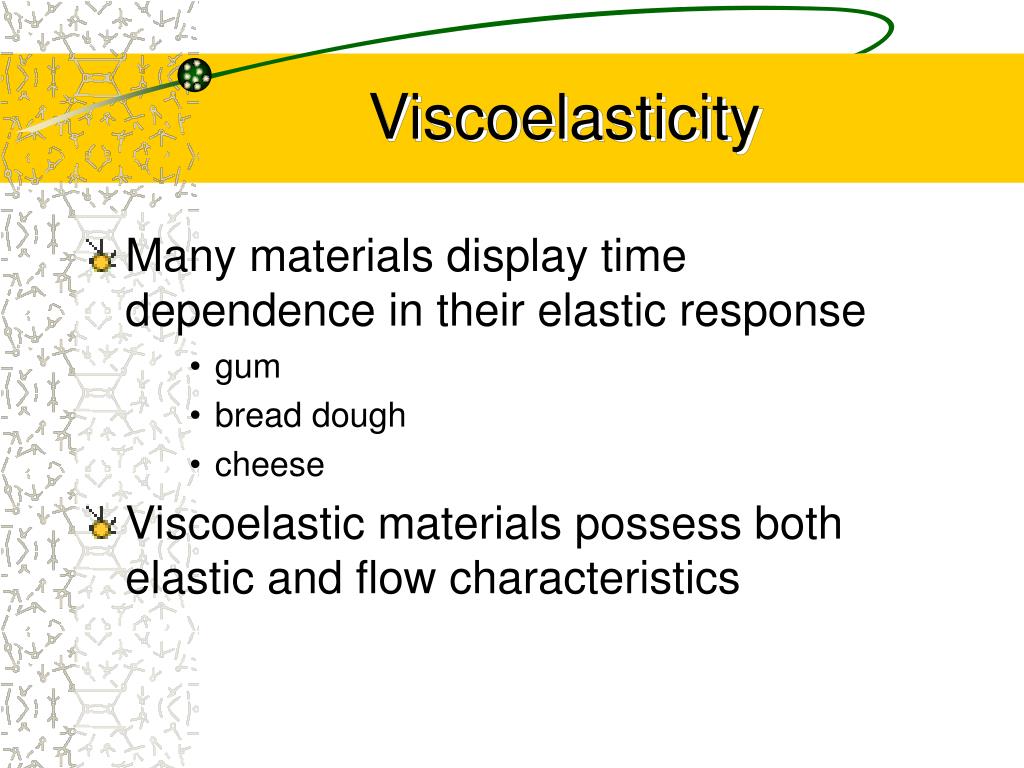 Viscoelasticity

Many materials display time dependence in their elastic response
• gum
• bread dough
• cheese

Viscoelastic materials possess both elastic and flow characteristics